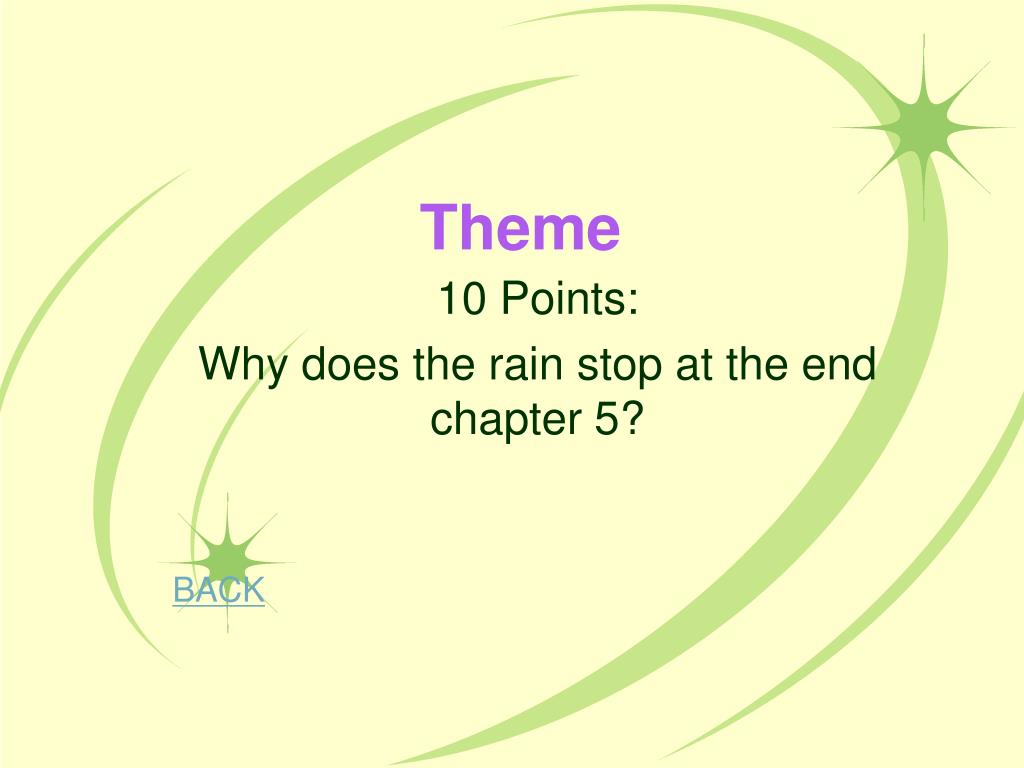 Theme

10 Points:

Why does the rain stop at the end chapter 5?

BACK